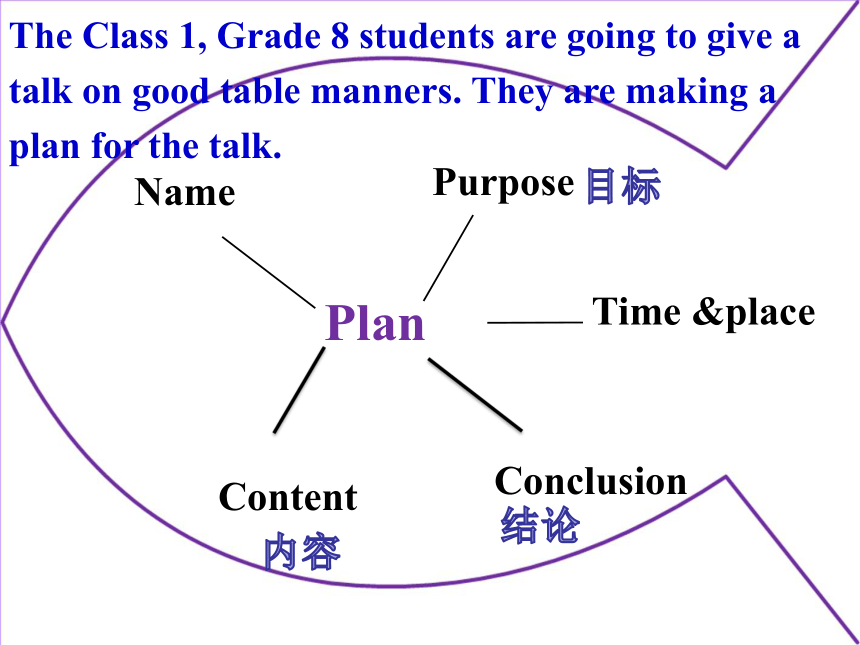 The Class 1, Grade 8 students are going to give a talk on good table manners. They are making a plan for the talk.

Name

Purpose 目标

Plan

Time &place

Content 内容

Conclusion 结论